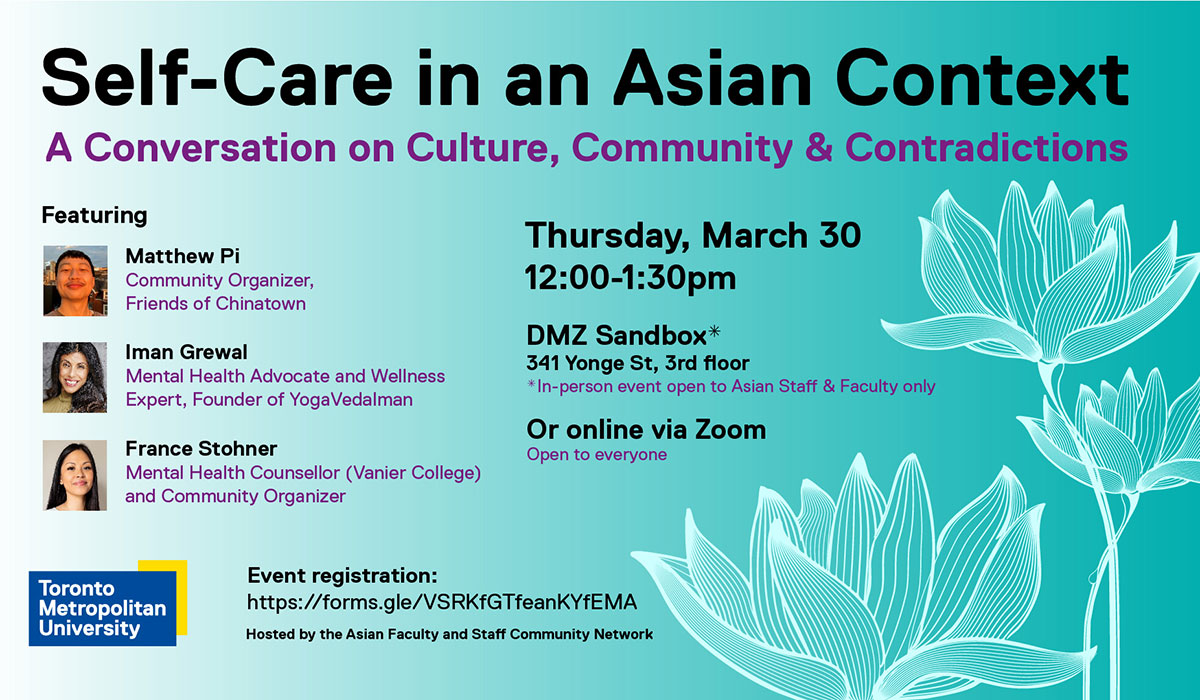 Self-Care in an Asian Context

A Conversation on Culture, Community & Contradictions

Featuring

Matthew Pi
Community Organizer, Friends of Chinatown

Iman Grewal
Mental Health Advocate and Wellness Expert, Founder of YogaVedaIman

France Stohner
Mental Health Counsellor (Vanier College) and Community Organizer

Thursday, March 30
12:00-1:30pm

DMZ Sandbox*
341 Yonge St, 3rd floor
*In-person event open to Asian Staff & Faculty only

Or online via Zoom
Open to everyone

Toronto Metropolitan University

Event registration:
https://forms.gle/VSRKfGTfeanKYfEMA

Hosted by the Asian Faculty and Staff Community Network